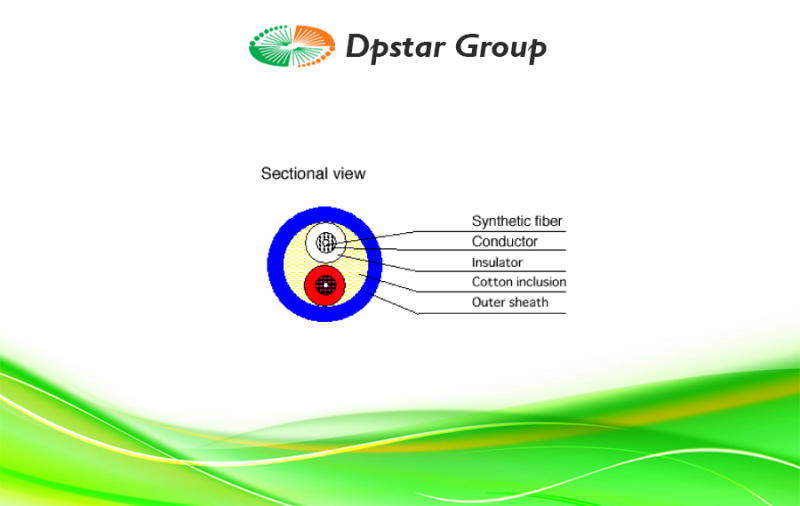 Dpstar Group

Sectional view

Synthetic fiber
Conductor
Insulator
Cotton inclusion
Outer sheath